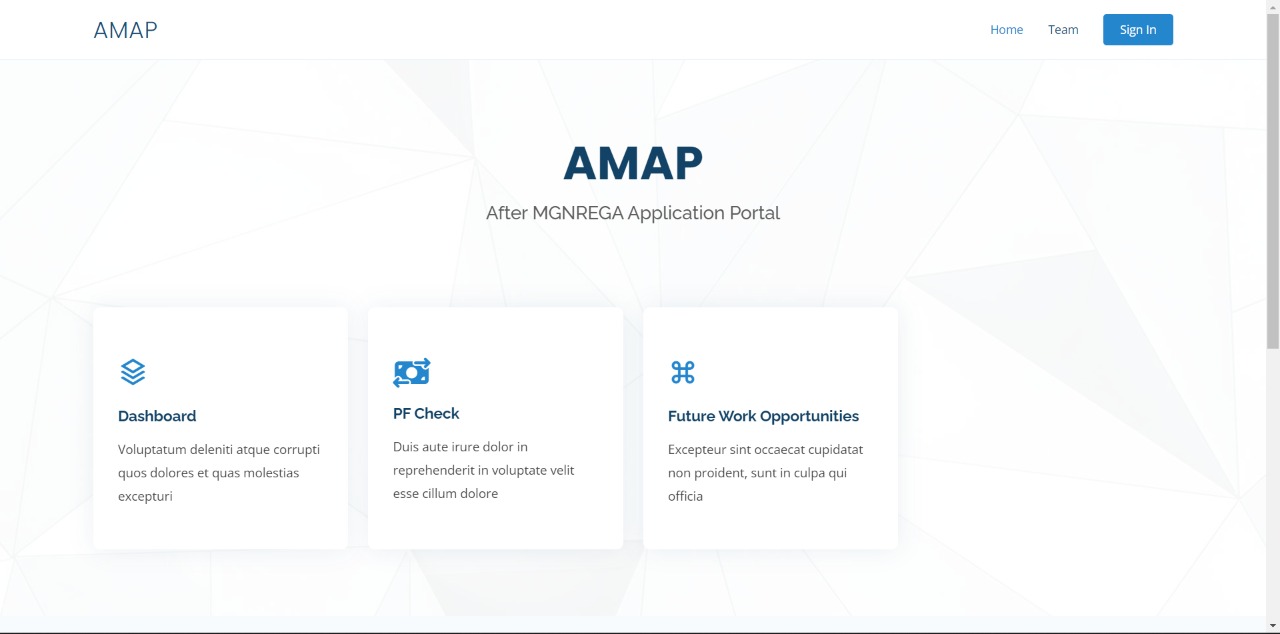 AMAP

Home Team Sign In

AMAP

After MGNREGA Application Portal

Dashboard

Voluptatum deleniti atque corrupti quos dolores et quas molestias excepturi

PF Check

Duis aute irure dolor in reprehenderit in voluptate velit esse cillum dolore

Future Work Opportunities

Excepteur sint occaecat cupidatat non proident, sunt in culpa qui officia